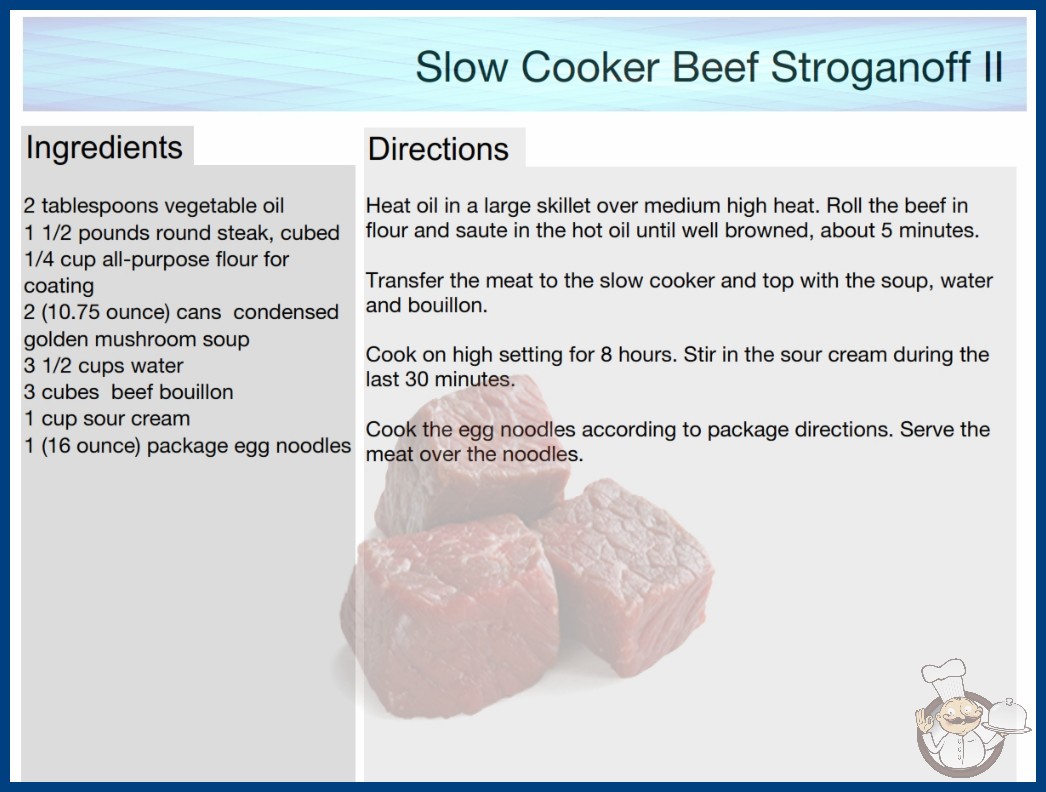 Slow Cooker Beef Stroganoff II

Ingredients

2 tablespoons vegetable oil
1 1/2 pounds round steak, cubed
1/4 cup all-purpose flour for coating
2 (10.75 ounce) cans condensed golden mushroom soup
3 1/2 cups water
3 cubes beef bouillon
1 cup sour cream
1 (16 ounce) package egg noodles

Directions

Heat oil in a large skillet over medium high heat. Roll the beef in flour and saute in the hot oil until well browned, about 5 minutes.

Transfer the meat to the slow cooker and top with the soup, water and bouillon.

Cook on high setting for 8 hours. Stir in the sour cream during the last 30 minutes.

Cook the egg noodles according to package directions. Serve the meat over the noodles.